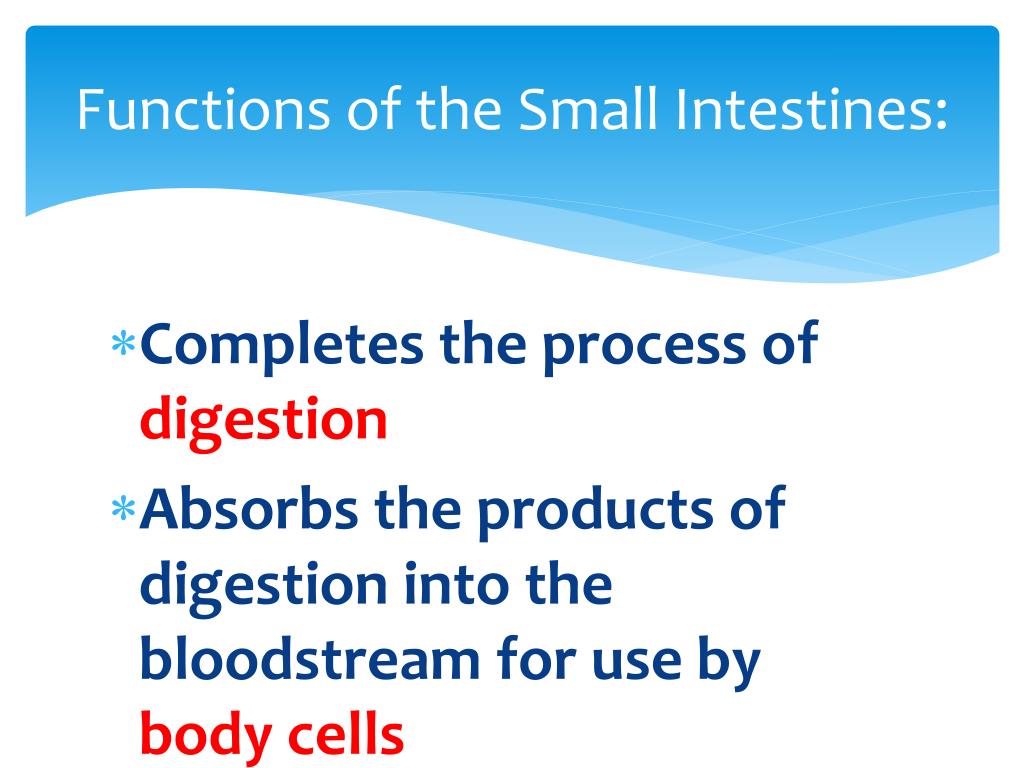 Functions of the Small Intestines:

* Completes the process of digestion
* Absorbs the products of digestion into the bloodstream for use by body cells